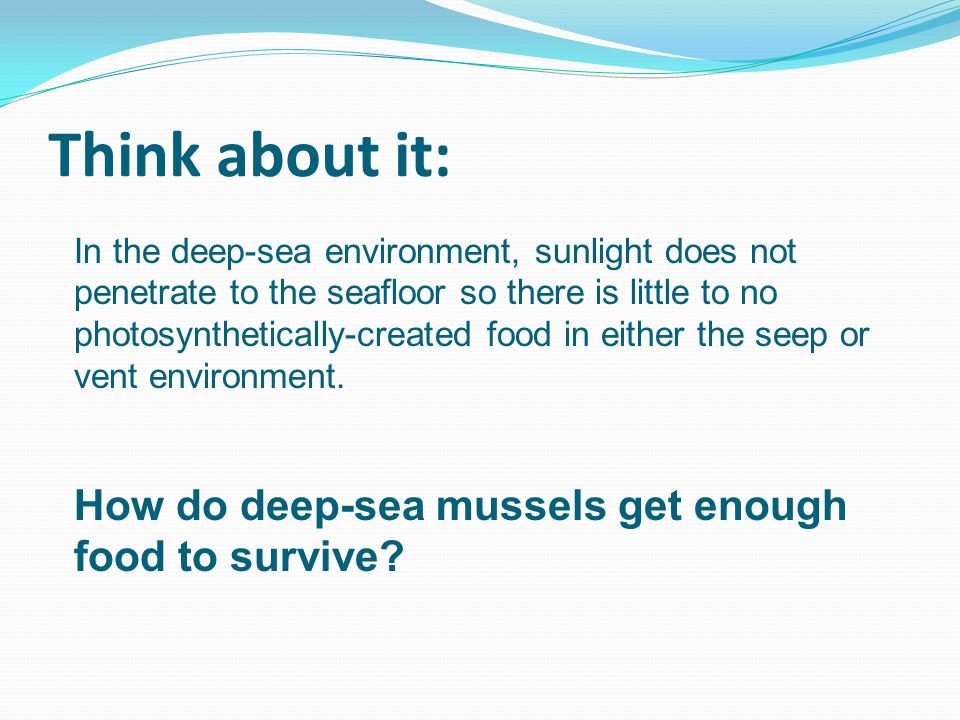 Think about it:

In the deep-sea environment, sunlight does not penetrate to the seafloor so there is little to no photosynthetically-created food in either the seep or vent environment.

How do deep-sea mussels get enough food to survive?